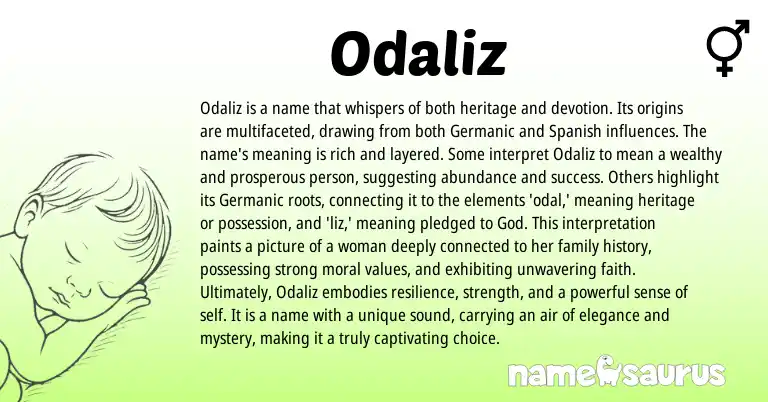 Odaliz

Odaliz is a name that whispers of both heritage and devotion. Its origins are multifaceted, drawing from both Germanic and Spanish influences. The name's meaning is rich and layered. Some interpret Odaliz to mean a wealthy and prosperous person, suggesting abundance and success. Others highlight its Germanic roots, connecting it to the elements 'odal,' meaning heritage or possession, and 'liz,' meaning pledged to God. This interpretation paints a picture of a woman deeply connected to her family history, possessing strong moral values, and exhibiting unwavering faith. Ultimately, Odaliz embodies resilience, strength, and a powerful sense of self. It is a name with a unique sound, carrying an air of elegance and mystery, making it a truly captivating choice.

namesaurus